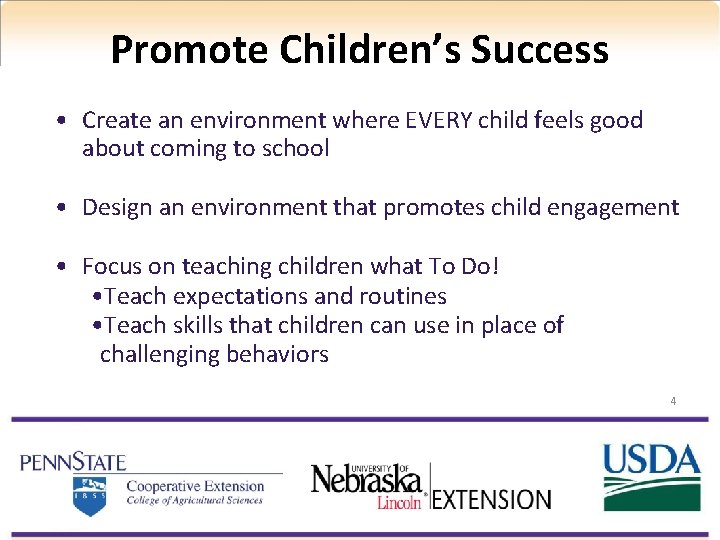 Promote Children's Success

• Create an environment where EVERY child feels good about coming to school

• Design an environment that promotes child engagement

• Focus on teaching children what To Do!
•Teach expectations and routines
•Teach skills that children can use in place of challenging behaviors

4

PENNSTATE
1855
Cooperative Extension
College of Agricultural Sciences

UNIVERSITY OF Nebraska Lincoln EXTENSION

USDA